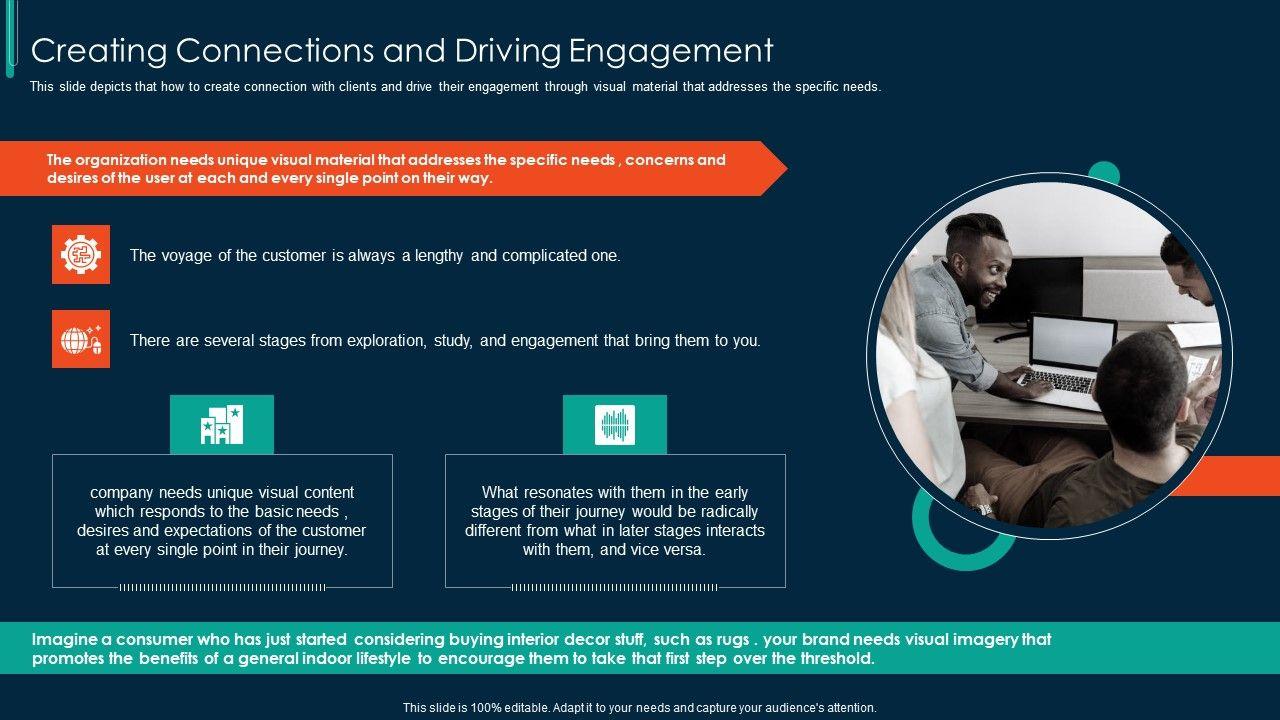 Creating Connections and Driving Engagement

This slide depicts that how to create connection with clients and drive their engagement through visual material that addresses the specific needs.

The organization needs unique visual material that addresses the specific needs , concerns and desires of the user at each and every single point on their way.

The voyage of the customer is always a lengthy and complicated one.

There are several stages from exploration, study, and engagement that bring them to you.

company needs unique visual content which responds to the basic needs , desires and expectations of the customer at every single point in their journey.

What resonates with them in the early stages of their journey would be radically different from what in later stages interacts with them, and vice versa.

Imagine a consumer who has just started considering buying interior decor stuff, such as rugs . your brand needs visual imagery that promotes the benefits of a general indoor lifestyle to encourage them to take that first step over the threshold.

This slide is 100% editable. Adapt it to your needs and capture your audience's attention.